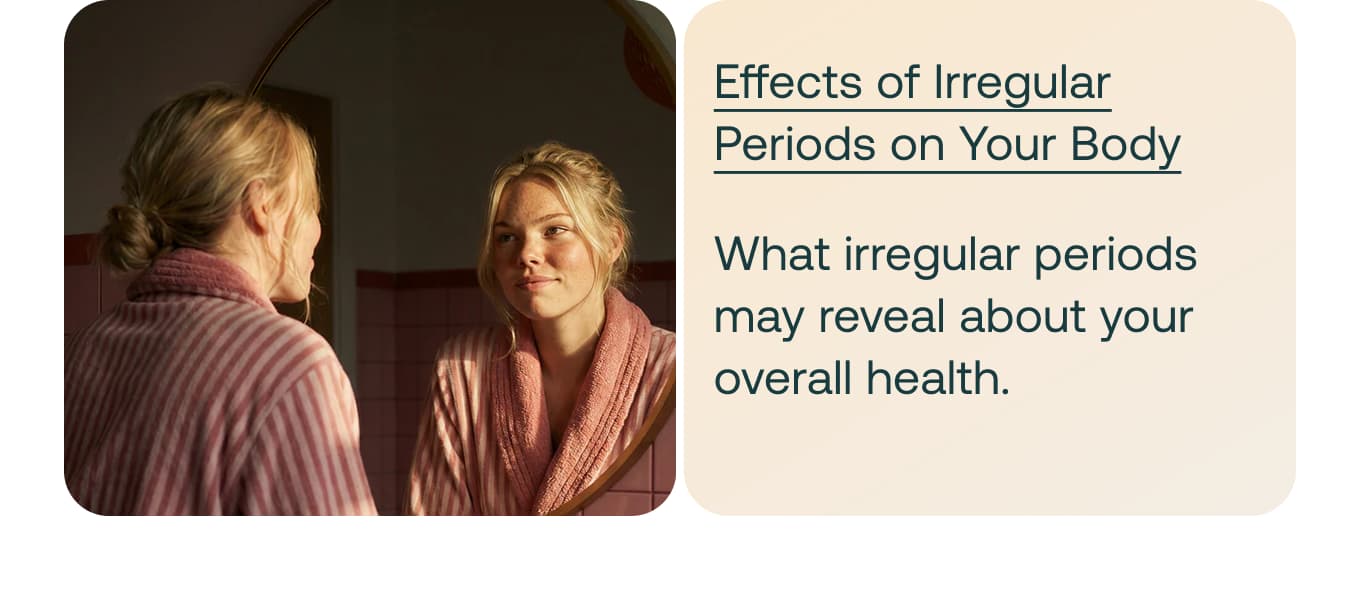 Effects of Irregular Periods on Your Body

What irregular periods may reveal about your overall health.